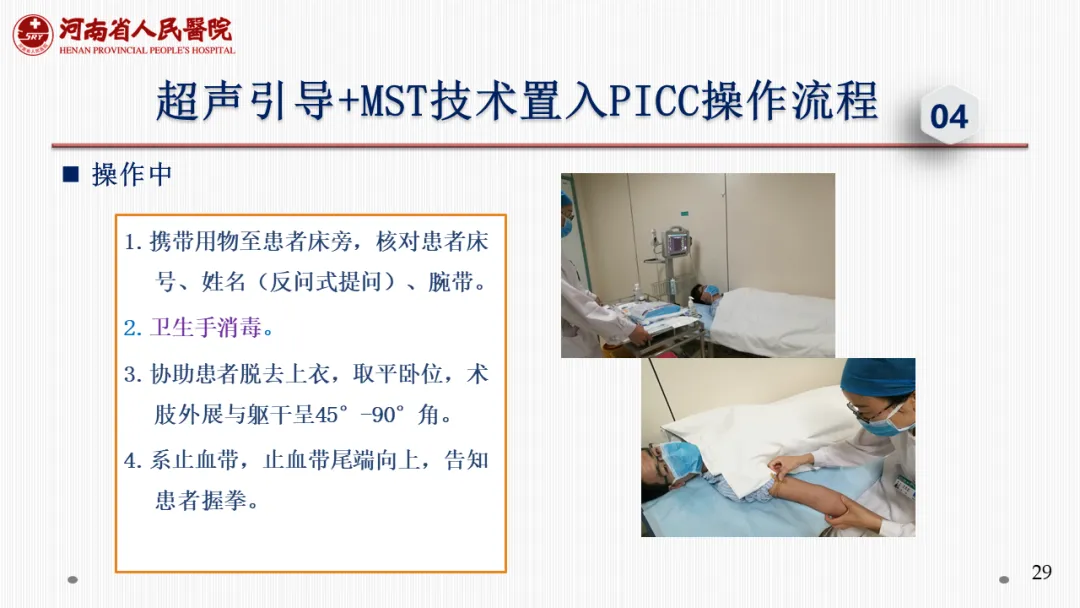 河南省人民醫院
HENAN PROVINCIAL PEOPLE'S HOSPITAL

超声引导+MST技术置入PICC操作流程

04

■ 操作中

1. 携带用物至患者床旁，核对患者床号、姓名（反问式提问）、腕带。

2. 卫生手消毒。

3. 协助患者脱去上衣，取平卧位，术肢外展与躯干呈45°-90°角。

4. 系止血带，止血带尾端向上，告知患者握拳。

29